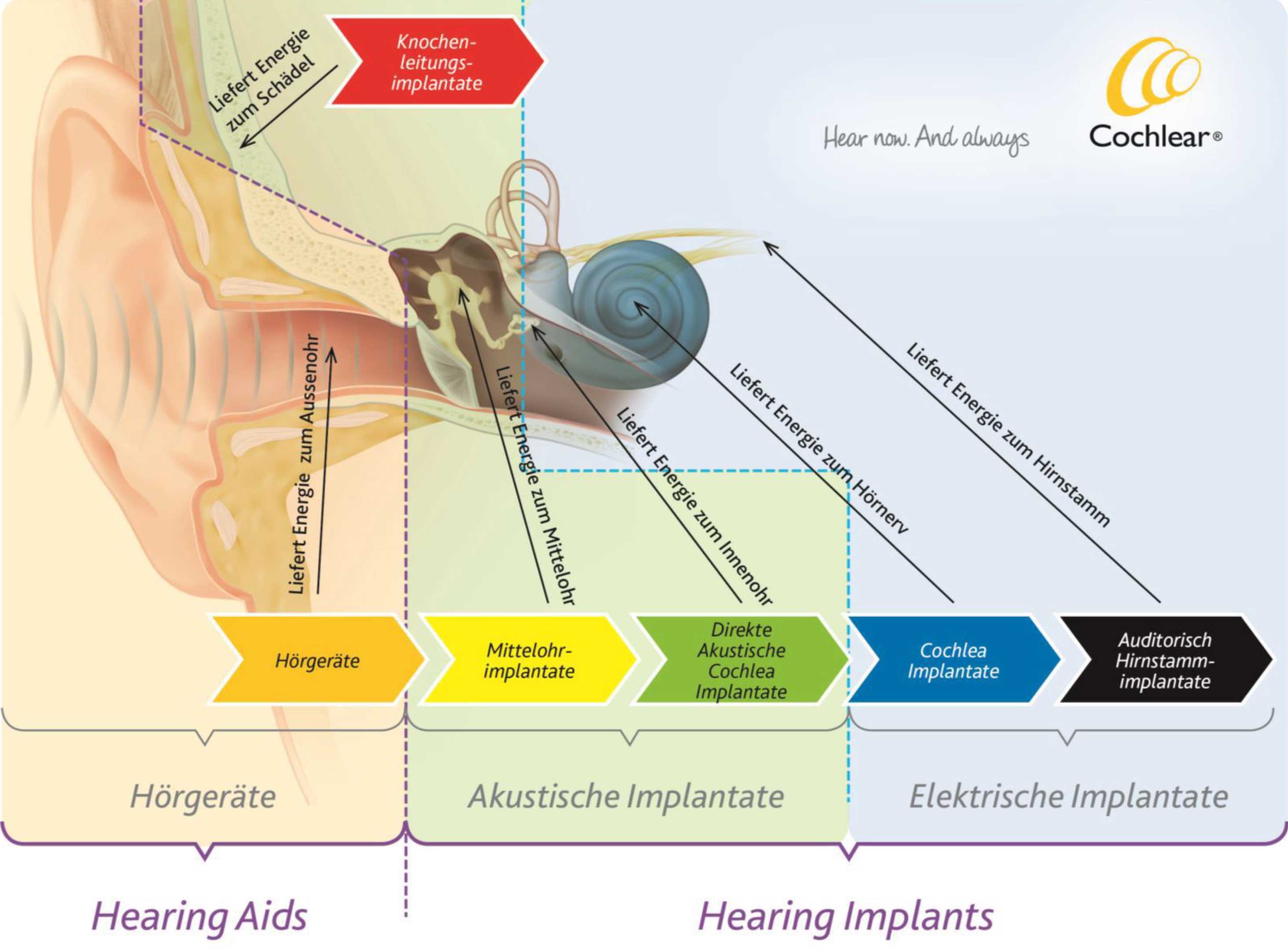 Liefert Energie zum Schädel

Knochenleitungsimplantate

Hear now. And always

Cochlear®

Liefert Energie zum Aussenohr

Liefert Energie zum Mittelohr

Liefert Energie zum Innenohr

Liefert Energie zum Hörnerv

Liefert Energie zum Hirnstamm

Hörgeräte

Mittelohrimplantate

Direkte Akustische Cochlea Implantate

Cochlea Implantate

Auditorisch Hirnstammimplantate

Hörgeräte

Akustische Implantate

Elektrische Implantate

Hearing Aids

Hearing Implants